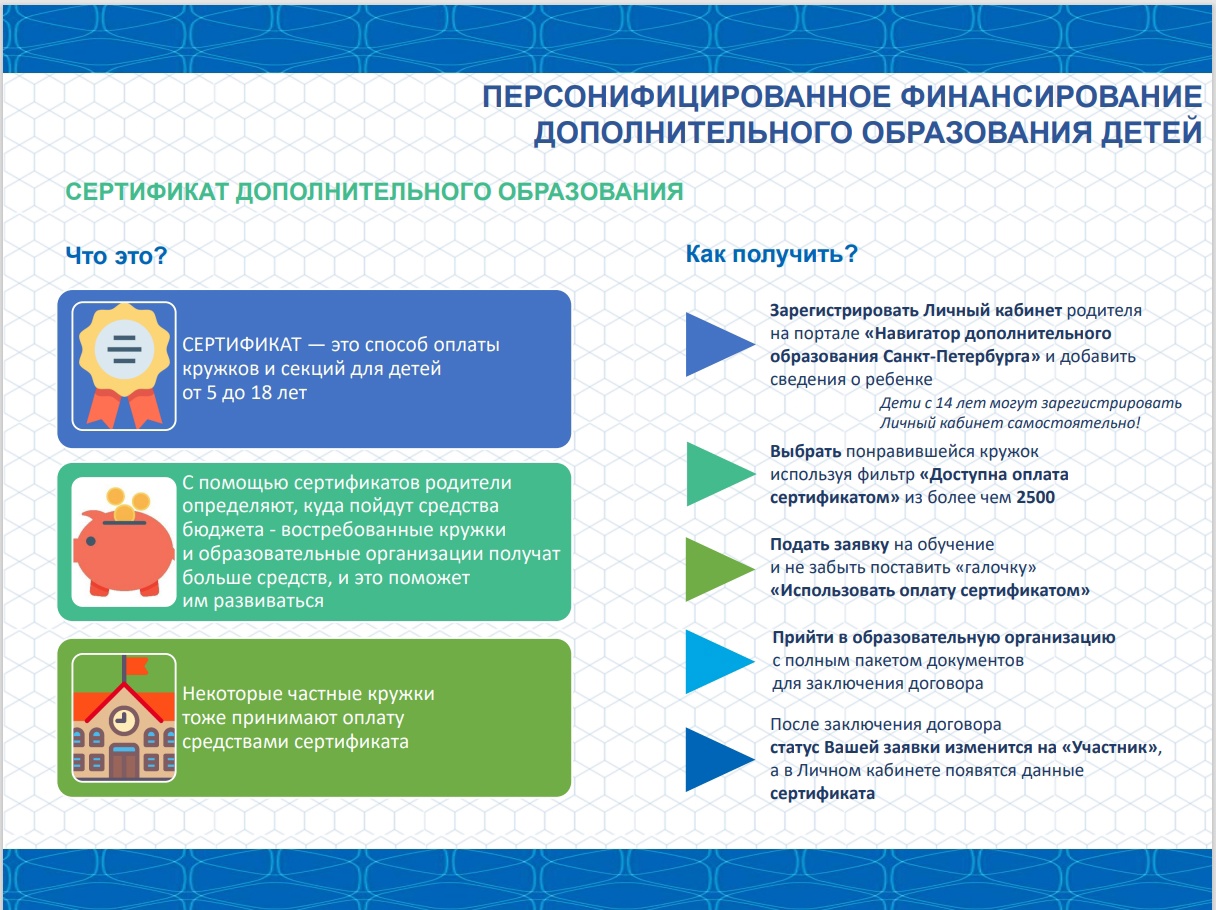 ПЕРСОНИФИЦИРОВАННОЕ ФИНАНСИРОВАНИЕ ДОПОЛНИТЕЛЬНОГО ОБРАЗОВАНИЯ ДЕТЕЙ

СЕРТИФИКАТ ДОПОЛНИТЕЛЬНОГО ОБРАЗОВАНИЯ

Что это?

СЕРТИФИКАТ — это способ оплаты кружков и секций для детей от 5 до 18 лет

С помощью сертификатов родители определяют, куда пойдут средства бюджета - востребованные кружки и образовательные организации получат больше средств, и это поможет им развиваться

Некоторые частные кружки тоже принимают оплату средствами сертификата

Как получить?

Зарегистрировать Личный кабинет родителя на портале «Навигатор дополнительного образования Санкт-Петербурга» и добавить сведения о ребенке

Дети с 14 лет могут зарегистрировать Личный кабинет самостоятельно!

Выбрать понравившейся кружок используя фильтр «Доступна оплата сертификатом» из более чем 2500

Подать заявку на обучение и не забыть поставить «галочку» «Использовать оплату сертификатом»

Прийти в образовательную организацию с полным пакетом документов для заключения договора

После заключения договора статус Вашей заявки изменится на «Участник», а в Личном кабинете появятся данные сертификата